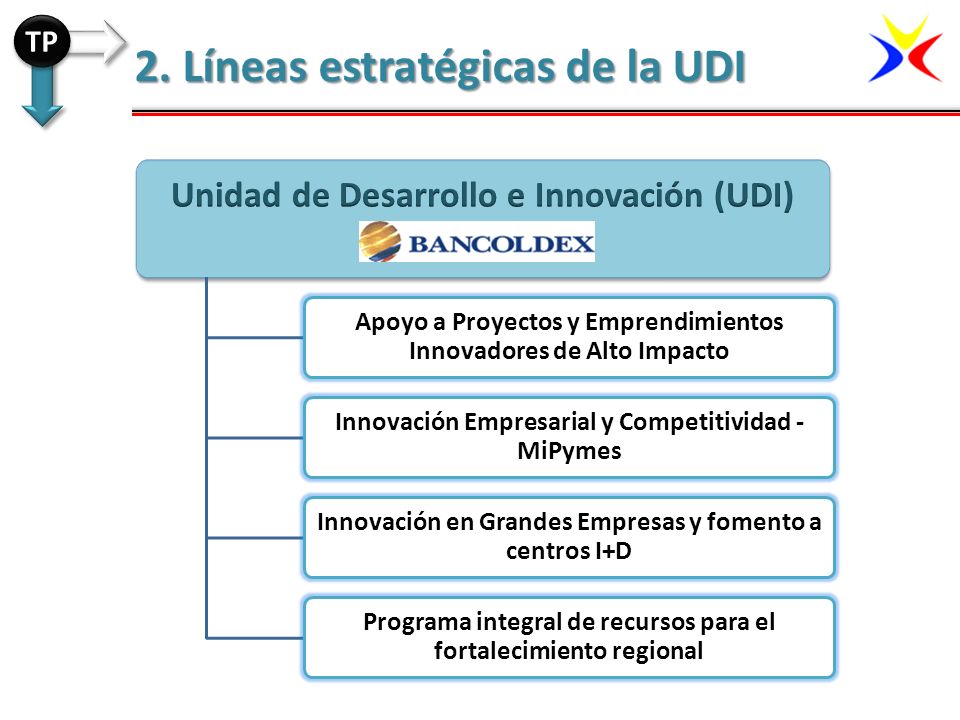 TP

2. Líneas estratégicas de la UDI

Unidad de Desarrollo e Innovación (UDI)

BANCOLDEX

Apoyo a Proyectos y Emprendimientos Innovadores de Alto Impacto

Innovación Empresarial y Competitividad - MiPymes

Innovación en Grandes Empresas y fomento a centros I+D

Programa integral de recursos para el fortalecimiento regional